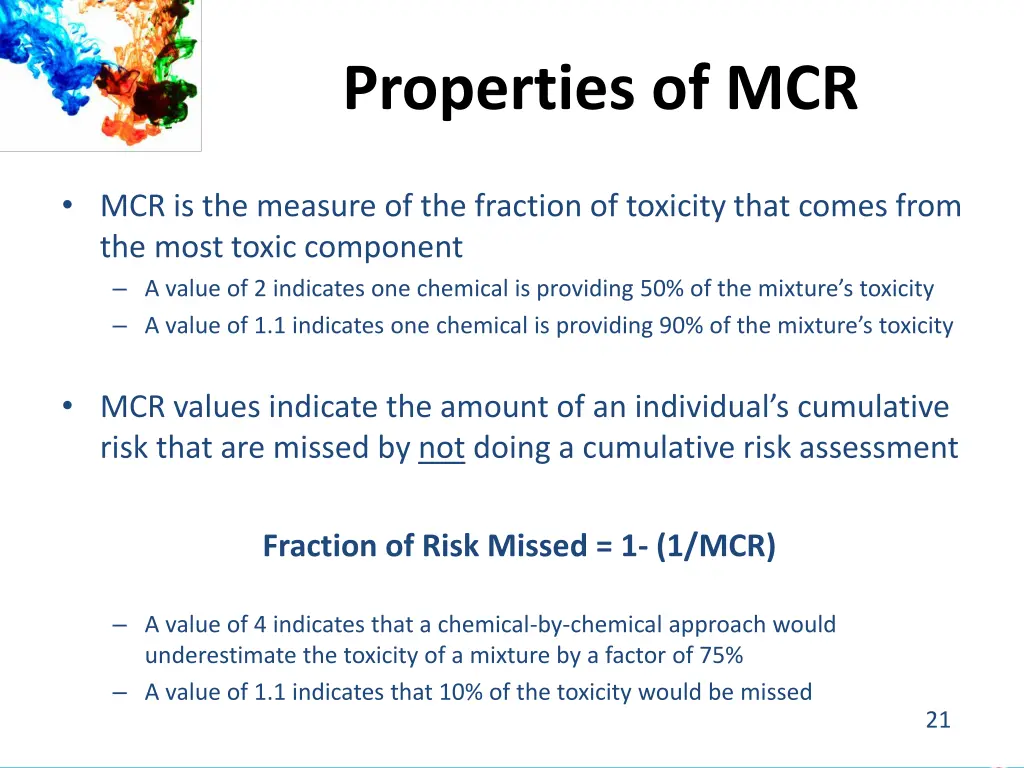 Properties of MCR

• MCR is the measure of the fraction of toxicity that comes from the most toxic component
– A value of 2 indicates one chemical is providing 50% of the mixture's toxicity
– A value of 1.1 indicates one chemical is providing 90% of the mixture's toxicity

• MCR values indicate the amount of an individual's cumulative risk that are missed by not doing a cumulative risk assessment

Fraction of Risk Missed = 1- (1/MCR)

– A value of 4 indicates that a chemical-by-chemical approach would underestimate the toxicity of a mixture by a factor of 75%
– A value of 1.1 indicates that 10% of the toxicity would be missed

21